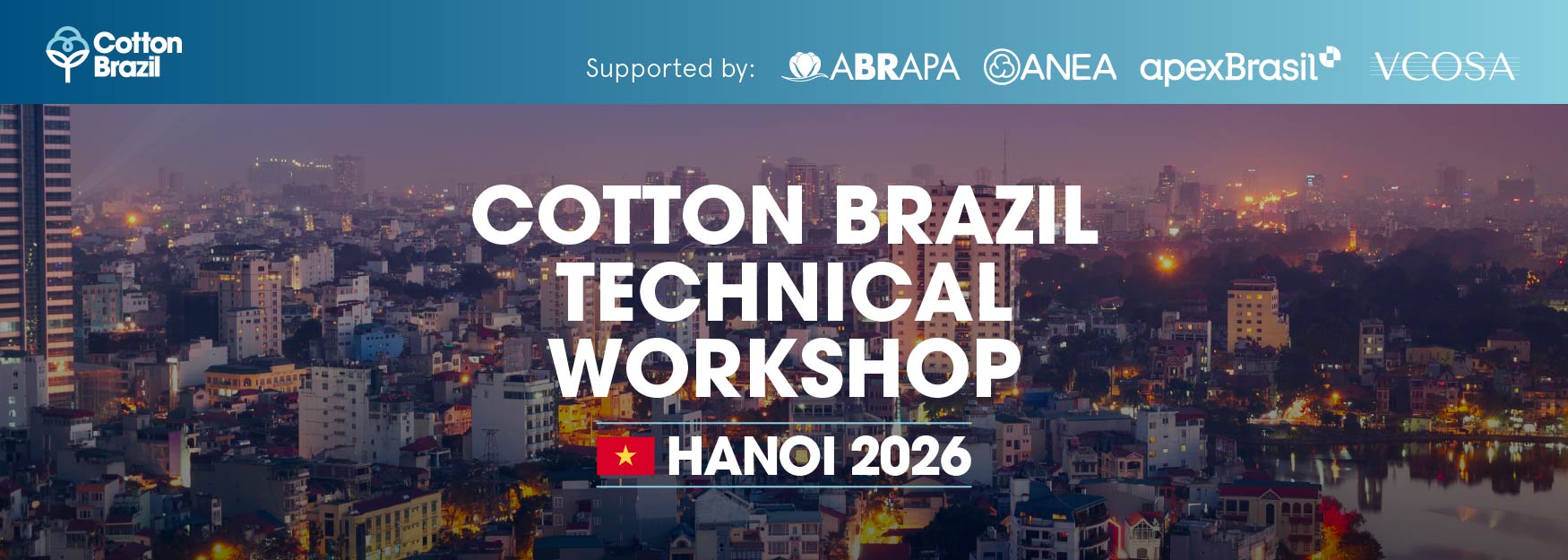 Cotton Brazil

Supported by: ABRAPA ANEA apexBrasil VCOSA

COTTON BRAZIL TECHNICAL WORKSHOP

HANOI 2026